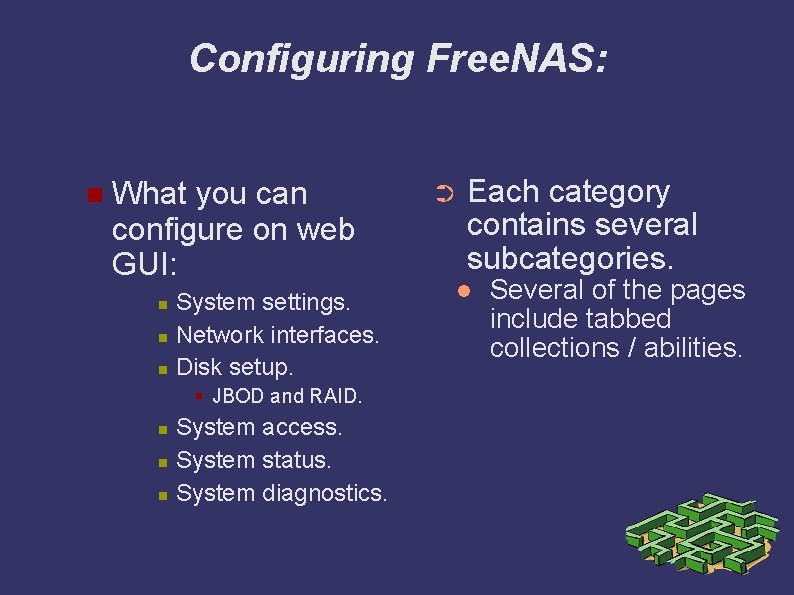 Configuring FreeNAS:

What you can configure on web GUI:

System settings.
Network interfaces.
Disk setup.
JBOD and RAID.
System access.
System status.
System diagnostics.

Each category contains several subcategories.

Several of the pages include tabbed collections / abilities.